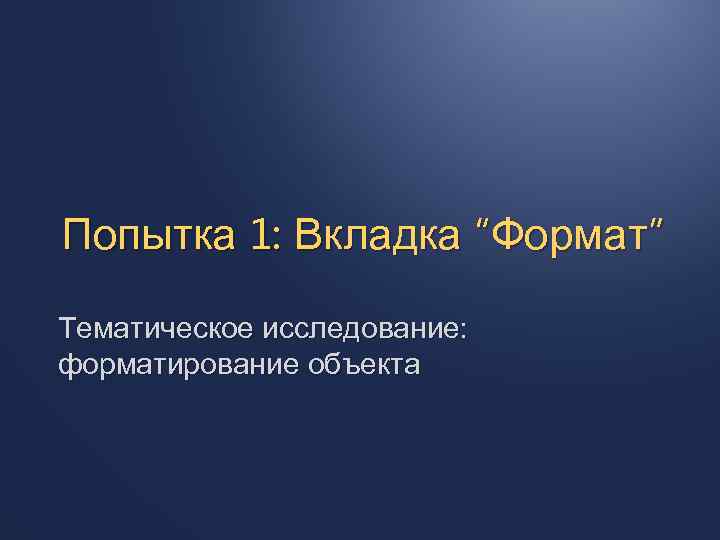 Попытка 1: Вкладка “Формат”

Тематическое исследование: форматирование объекта